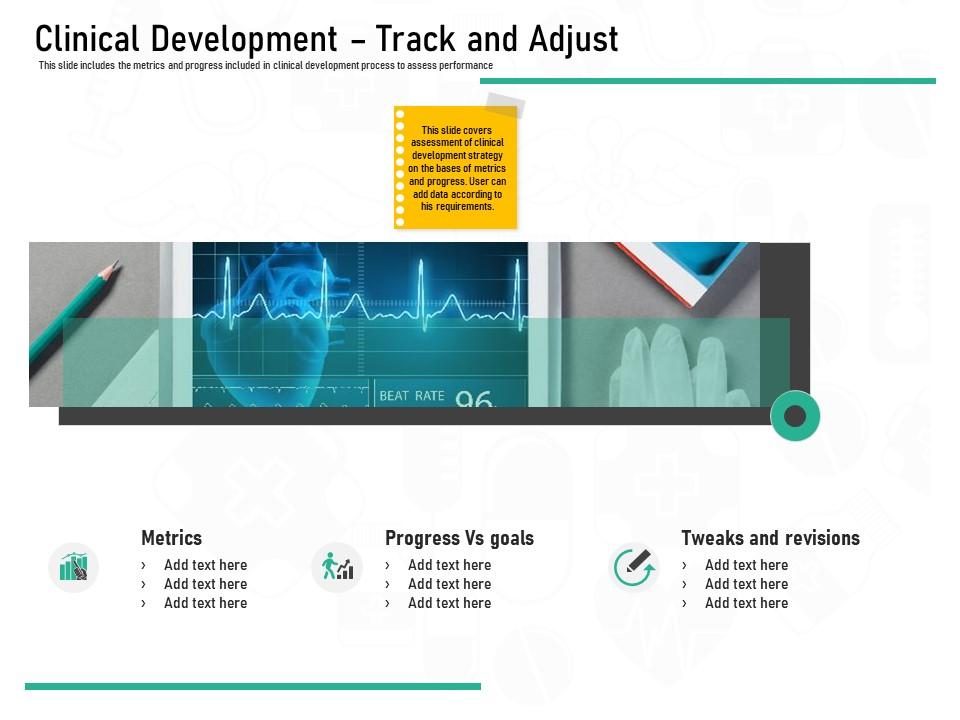 Clinical Development – Track and Adjust

This slide includes the metrics and progress included in clinical development process to assess performance

This slide covers assessment of clinical development strategy on the bases of metrics and progress. User can add data according to his requirements.

BEAT RATE 96

Metrics
› Add text here
› Add text here
› Add text here

Progress Vs goals
› Add text here
› Add text here
› Add text here

Tweaks and revisions
› Add text here
› Add text here
› Add text here